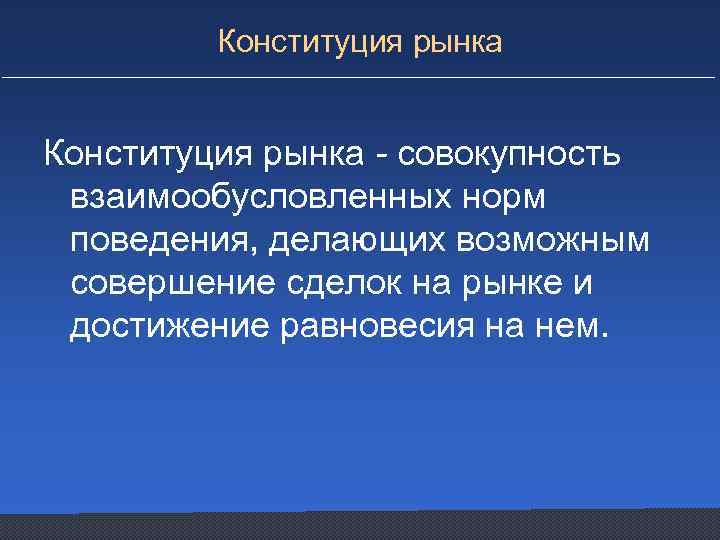 Конституция рынка

Конституция рынка - совокупность взаимообусловленных норм поведения, делающих возможным совершение сделок на рынке и достижение равновесия на нем.